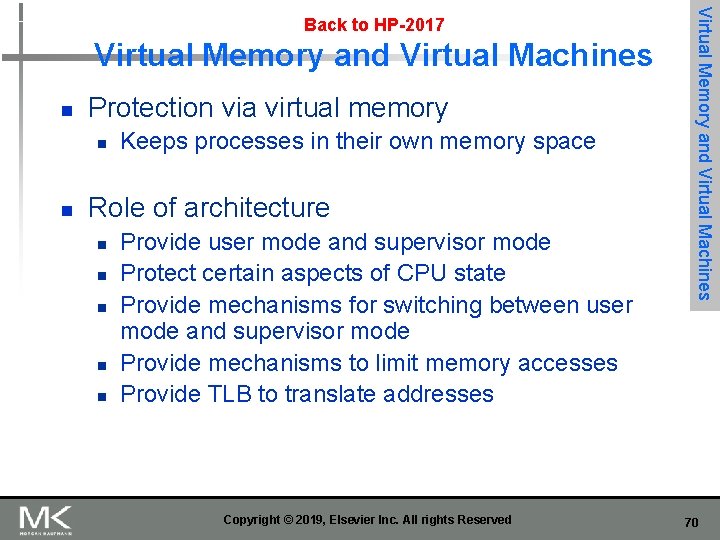 Back to HP-2017

Virtual Memory and Virtual Machines

Virtual Memory and Virtual Machines

- Protection via virtual memory
  - Keeps processes in their own memory space

- Role of architecture
  - Provide user mode and supervisor mode
  - Protect certain aspects of CPU state
  - Provide mechanisms for switching between user mode and supervisor mode
  - Provide mechanisms to limit memory accesses
  - Provide TLB to translate addresses

MK
MORGAN KAUFMANN

Copyright © 2019, Elsevier Inc. All rights Reserved

70